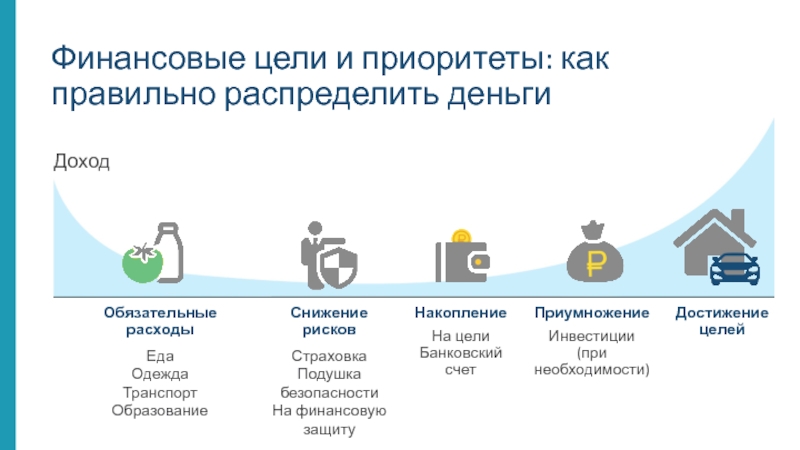 Финансовые цели и приоритеты: как правильно распределить деньги

Доход

Обязательные расходы
Еда
Одежда
Транспорт
Образование

Снижение рисков
Страховка
Подушка безопасности
На финансовую защиту

Накопление
На цели
Банковский счет

Приумножение
Инвестиции (при необходимости)

Достижение целей